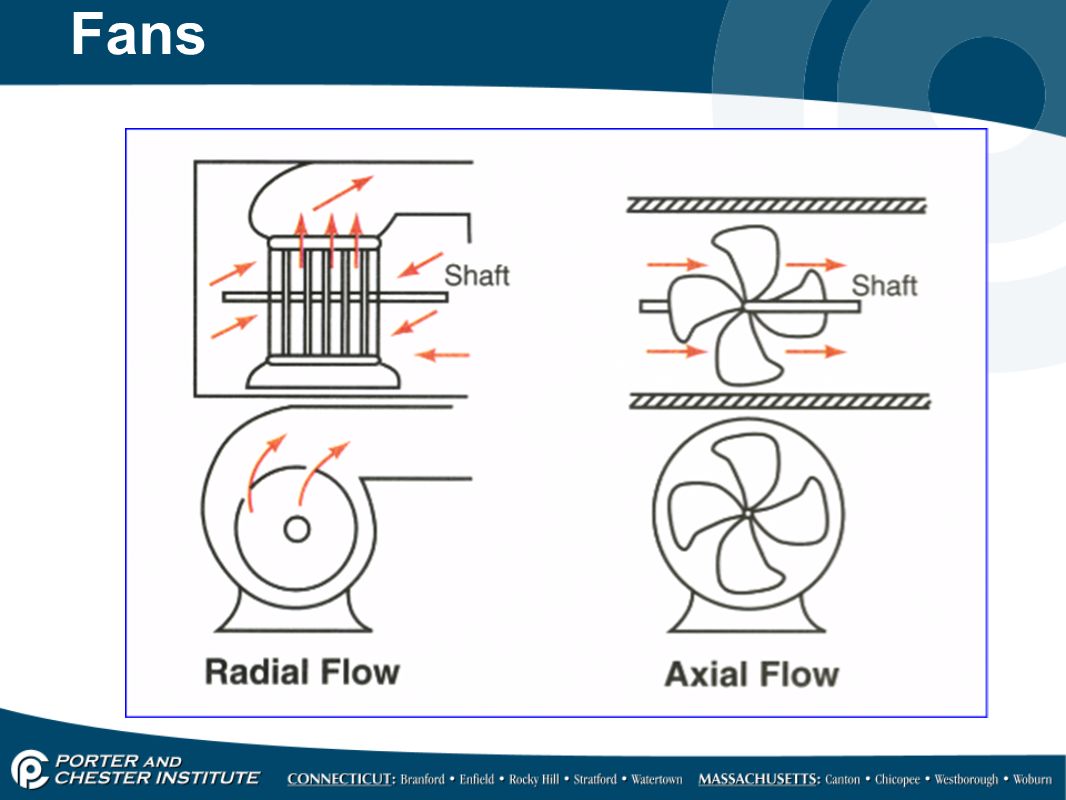 Fans

Shaft

Shaft

Radial Flow

Axial Flow

PORTER AND CHESTER INSTITUTE

CONNECTICUT: Branford • Enfield • Rocky Hill • Stratford • Watertown MASSACHUSETTS: Canton • Chicopee • Westborough • Woburn